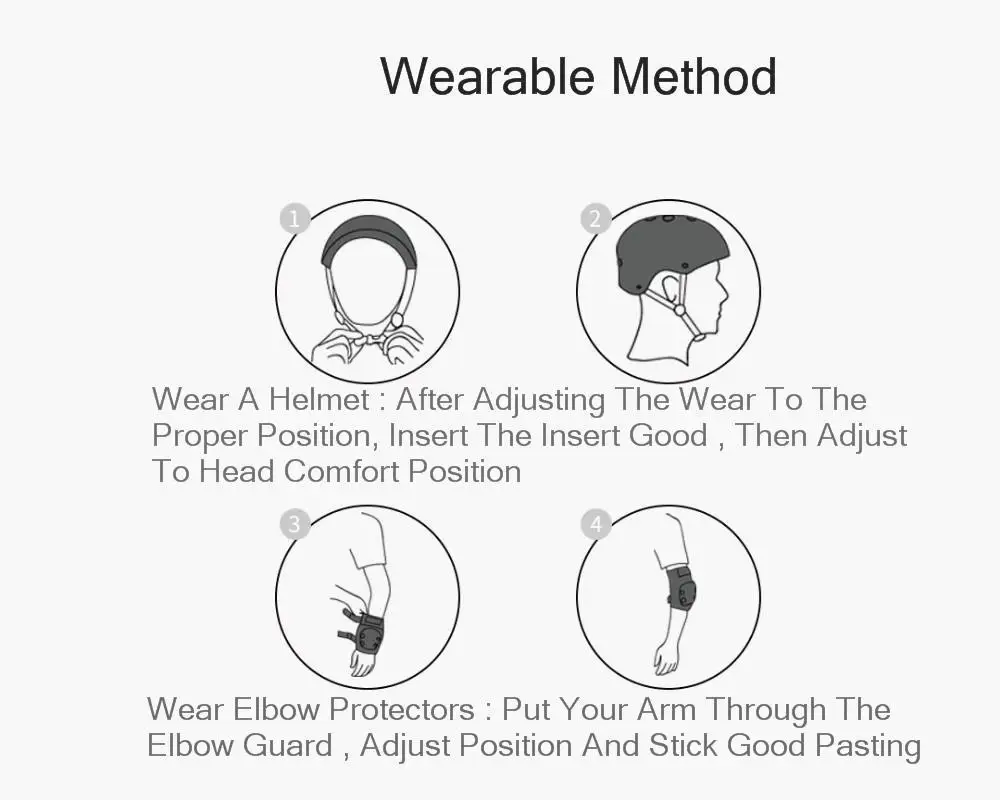 Wearable Method

1

2

Wear A Helmet : After Adjusting The Wear To The Proper Position, Insert The Insert Good , Then Adjust To Head Comfort Position

3

4

Wear Elbow Protectors : Put Your Arm Through The Elbow Guard , Adjust Position And Stick Good Pasting